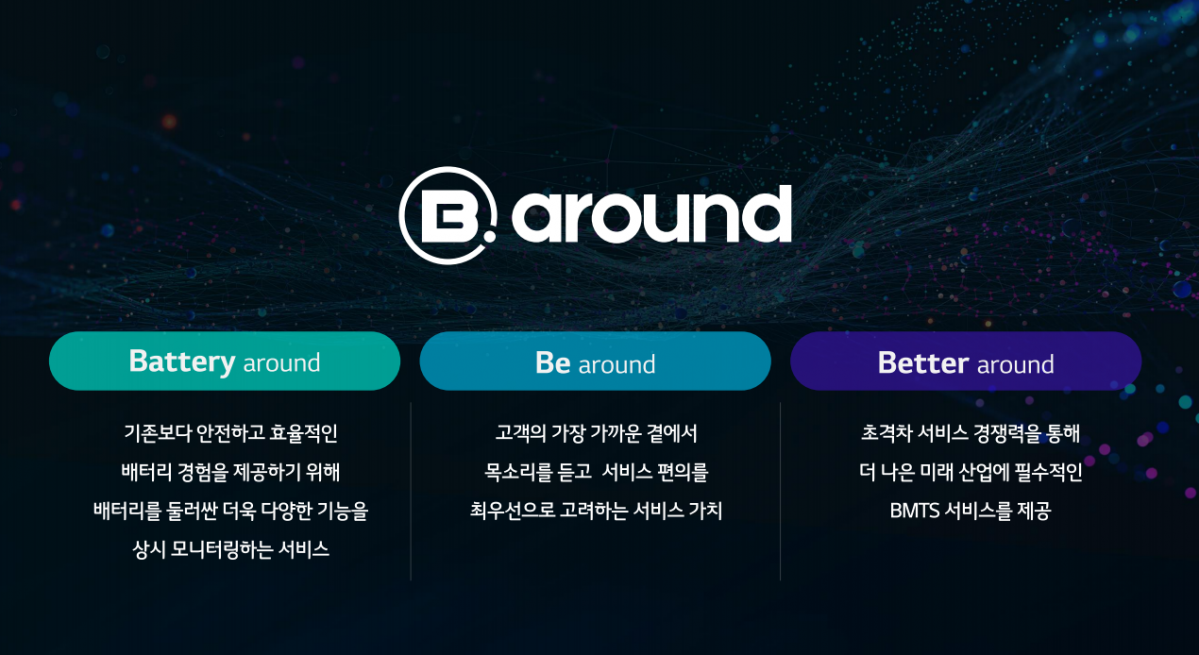 B. around

Battery around

기존보다 안전하고 효율적인 배터리 경험을 제공하기 위해 배터리를 둘러싼 더욱 다양한 기능을 상시 모니터링하는 서비스

Be around

고객의 가장 가까운 곁에서 목소리를 듣고 서비스 편의를 최우선으로 고려하는 서비스 가치

Better around

초격차 서비스 경쟁력을 통해 더 나은 미래 산업에 필수적인 BMTS 서비스를 제공